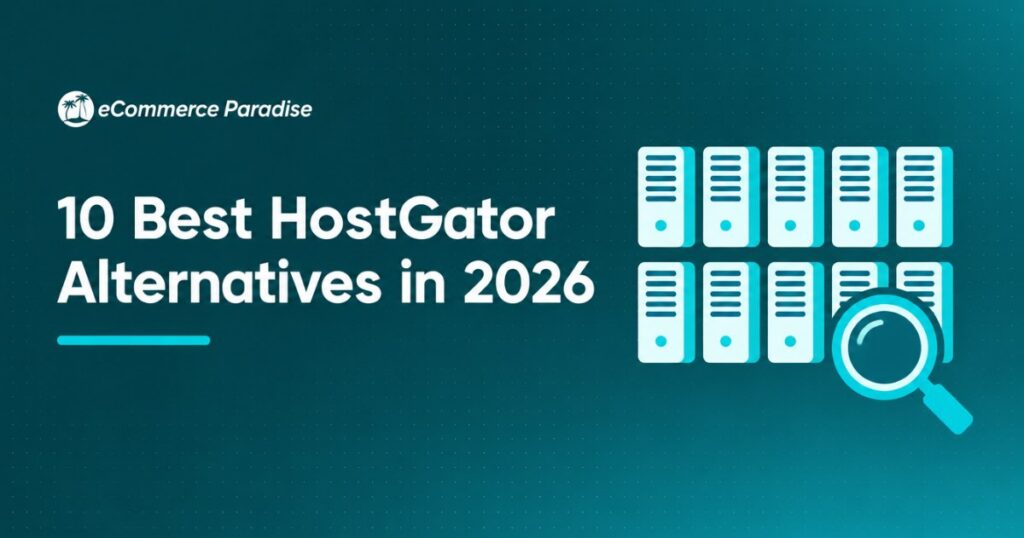 eCommerce Paradise

10 Best HostGator Alternatives in 2026